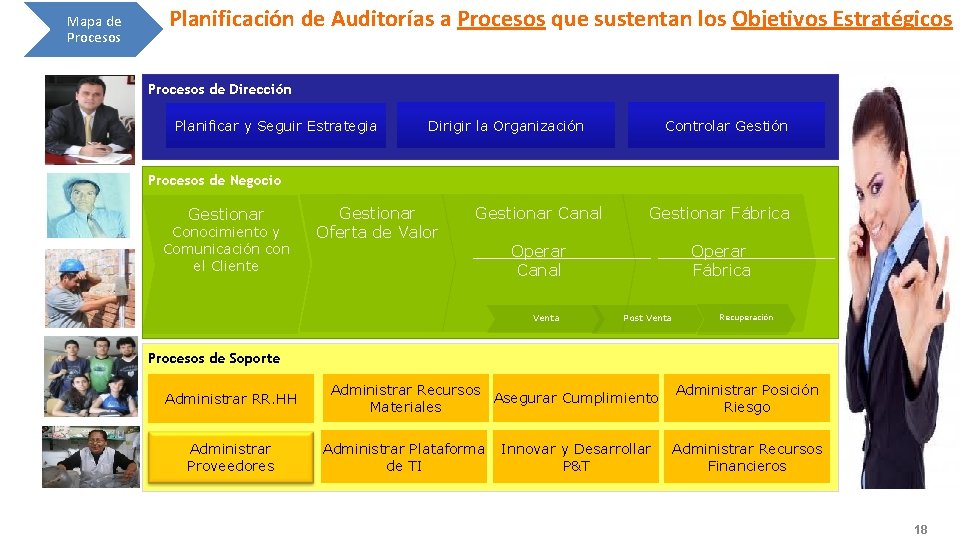 Mapa de Procesos

Planificación de Auditorías a Procesos que sustentan los Objetivos Estratégicos

Procesos de Dirección

Planificar y Seguir Estrategia

Dirigir la Organización

Controlar Gestión

Procesos de Negocio

Gestionar Conocimiento y Comunicación con el Cliente

Gestionar Oferta de Valor

Gestionar Canal

Operar Canal

Gestionar Fábrica

Operar Fábrica

Venta

Post Venta

Recuperación

Procesos de Soporte

Administrar RR.HH

Administrar Recursos Materiales

Asegurar Cumplimiento

Administrar Posición Riesgo

Administrar Proveedores

Administrar Plataforma de TI

Innovar y Desarrollar P&T

Administrar Recursos Financieros

18